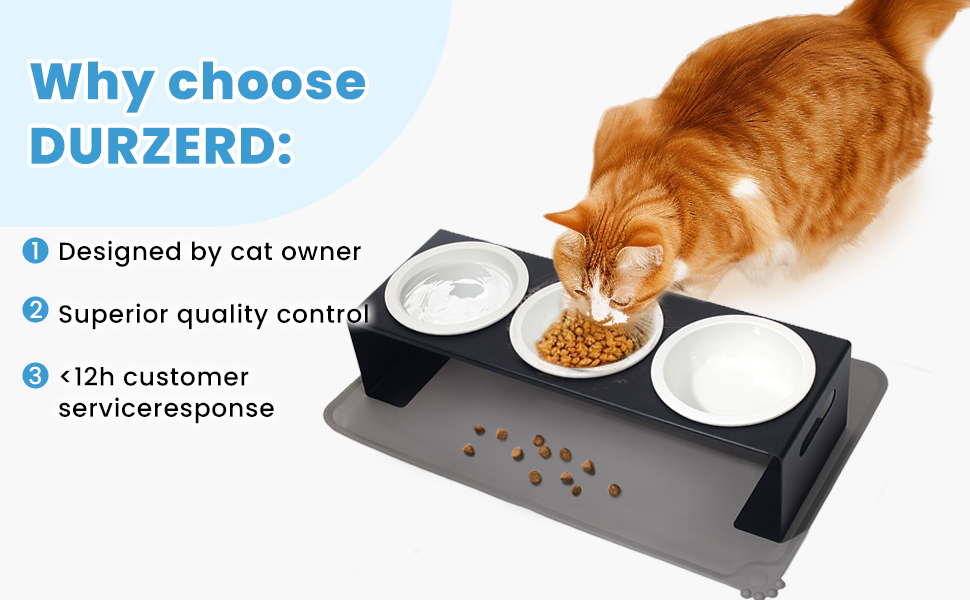 Why choose DURZERD:

1 Designed by cat owner

2 Superior quality control

3 <12h customer serviceresponse